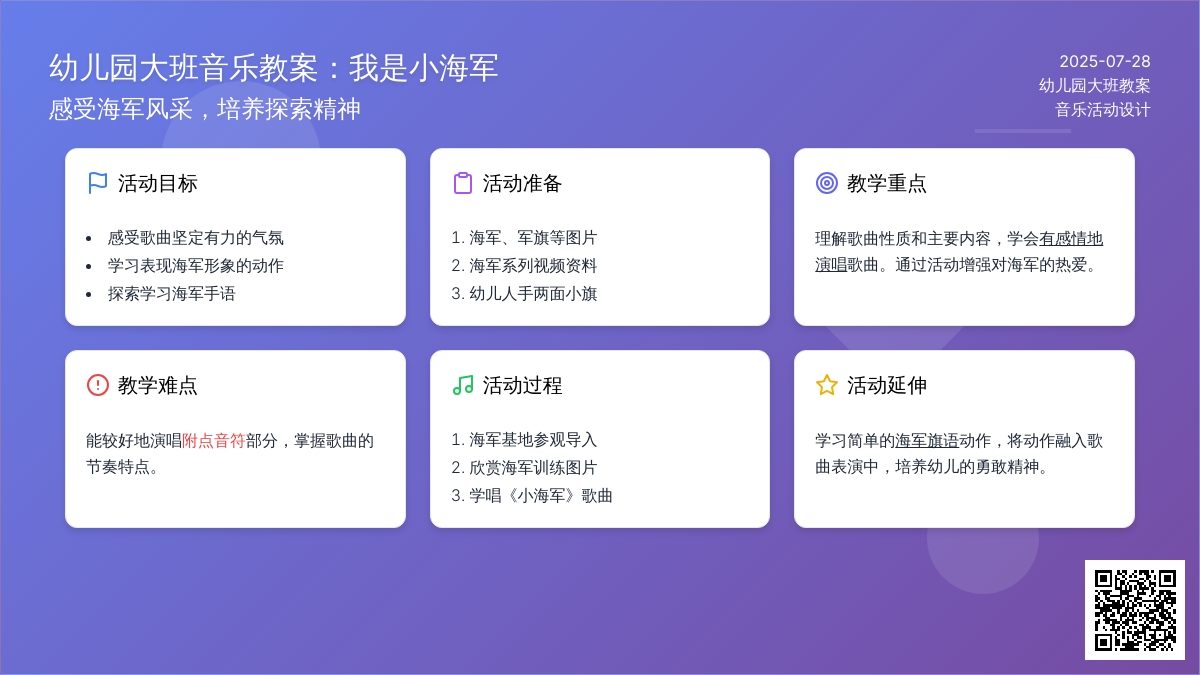 幼儿园大班音乐教案：我是小海军
感受海军风采，培养探索精神

2025-07-28
幼儿园大班教案
音乐活动设计

活动目标

- 感受歌曲坚定有力的气氛
- 学习表现海军形象的动作
- 探索学习海军手语

活动准备

1. 海军、军旗等图片
2. 海军系列视频资料
3. 幼儿人手两面小旗

教学重点

理解歌曲性质和主要内容，学会有感情地演唱歌曲。通过活动增强对海军的热爱。

教学难点

能较好地演唱附点音符部分，掌握歌曲的节奏特点。

活动过程

1. 海军基地参观导入
2. 欣赏海军训练图片
3. 学唱《小海军》歌曲

活动延伸

学习简单的海军旗语动作，将动作融入歌曲表演中，培养幼儿的勇敢精神。